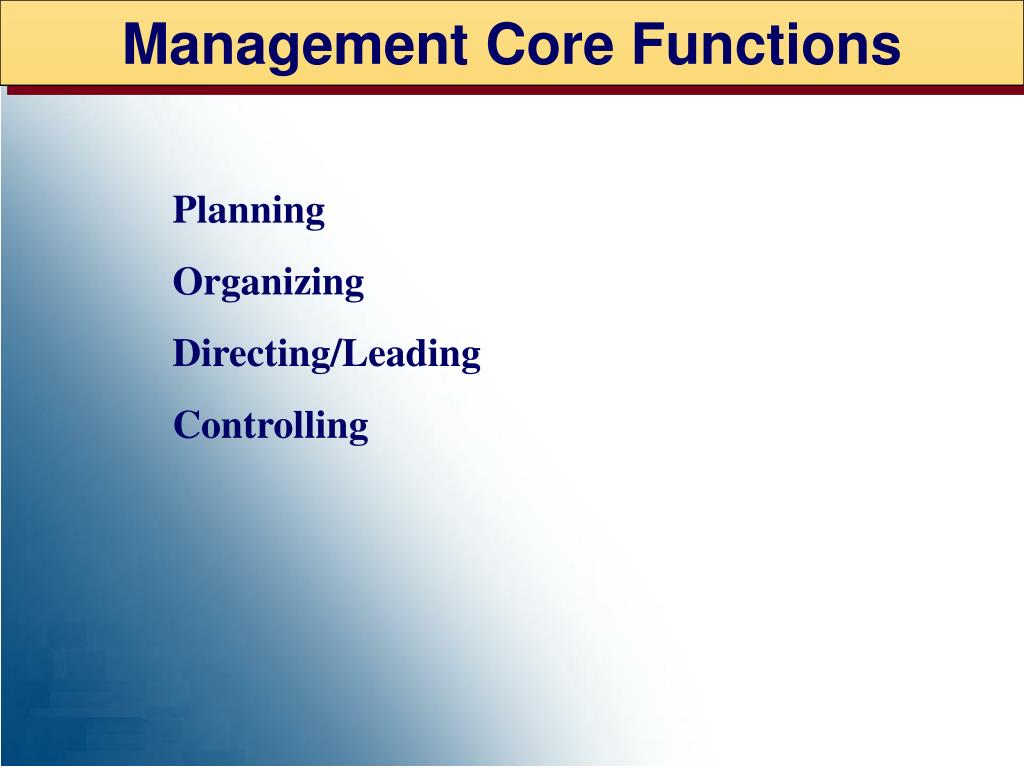 Management Core Functions

Planning

Organizing

Directing/Leading

Controlling